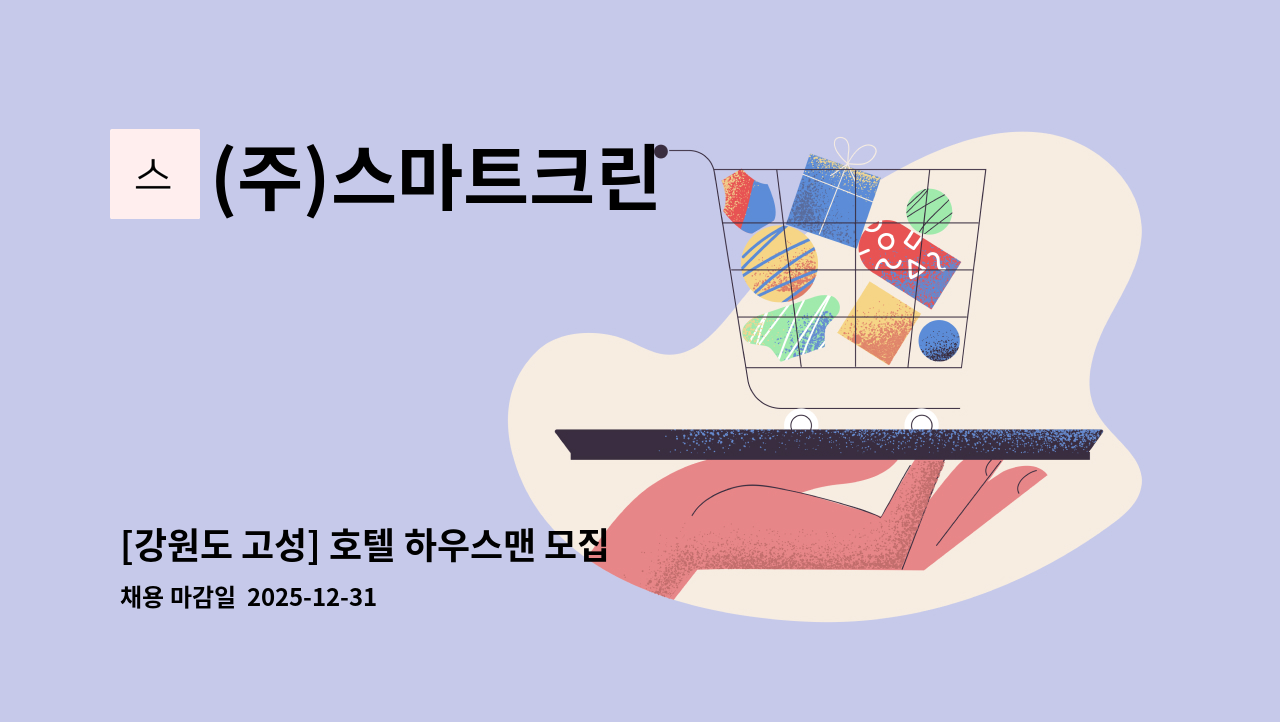 스

(주)스마트크린

[강원도 고성] 호텔 하우스맨 모집

채용 마감일 2025-12-31